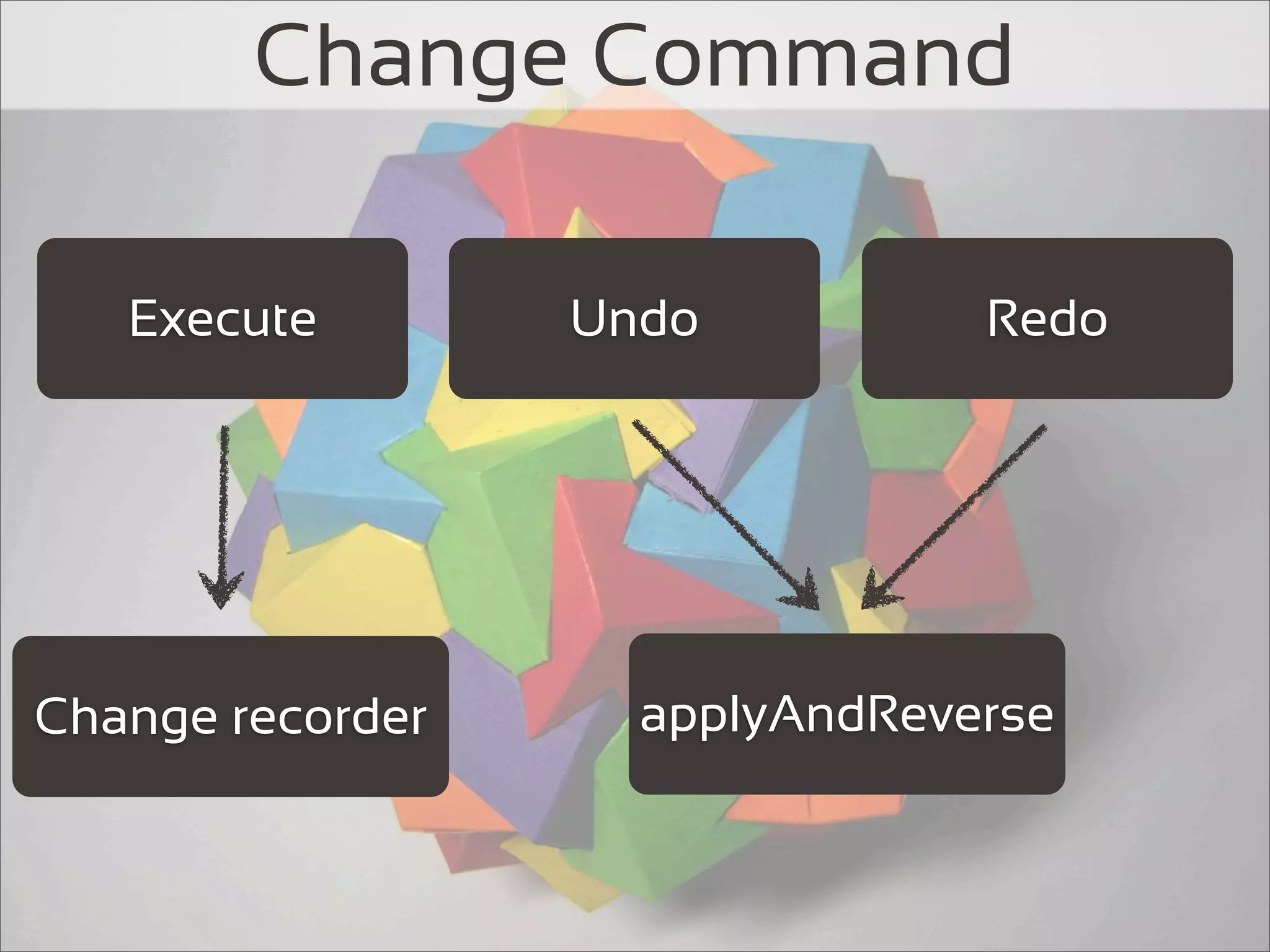 Change Command

Execute

Undo

Redo

Change recorder

applyAndReverse